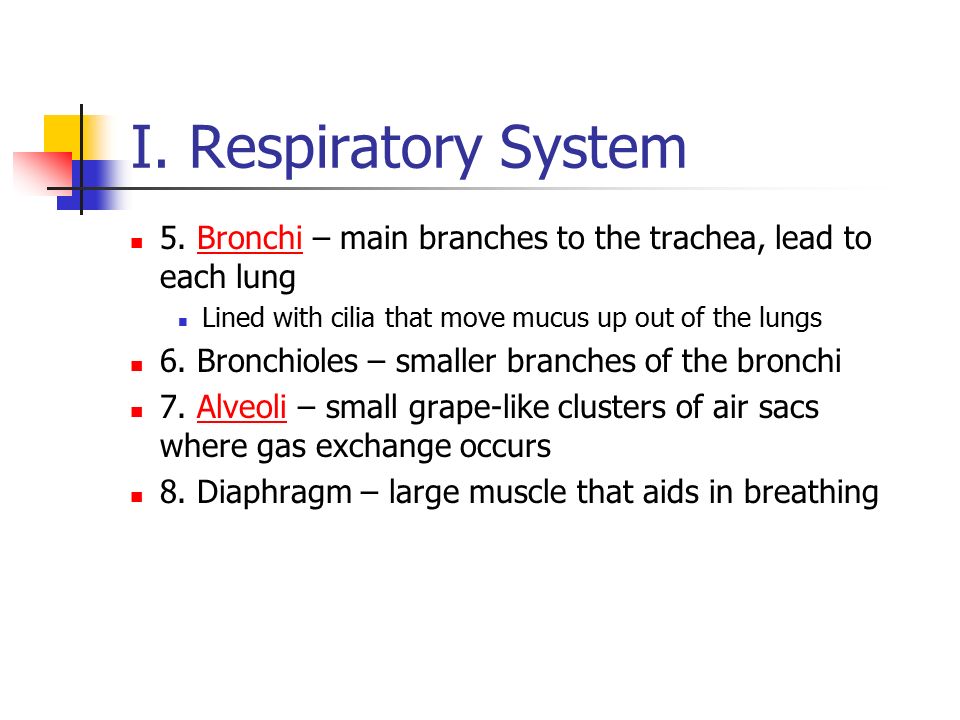 I. Respiratory System

5. Bronchi – main branches to the trachea, lead to each lung

Lined with cilia that move mucus up out of the lungs

6. Bronchioles – smaller branches of the bronchi

7. Alveoli – small grape-like clusters of air sacs where gas exchange occurs

8. Diaphragm – large muscle that aids in breathing